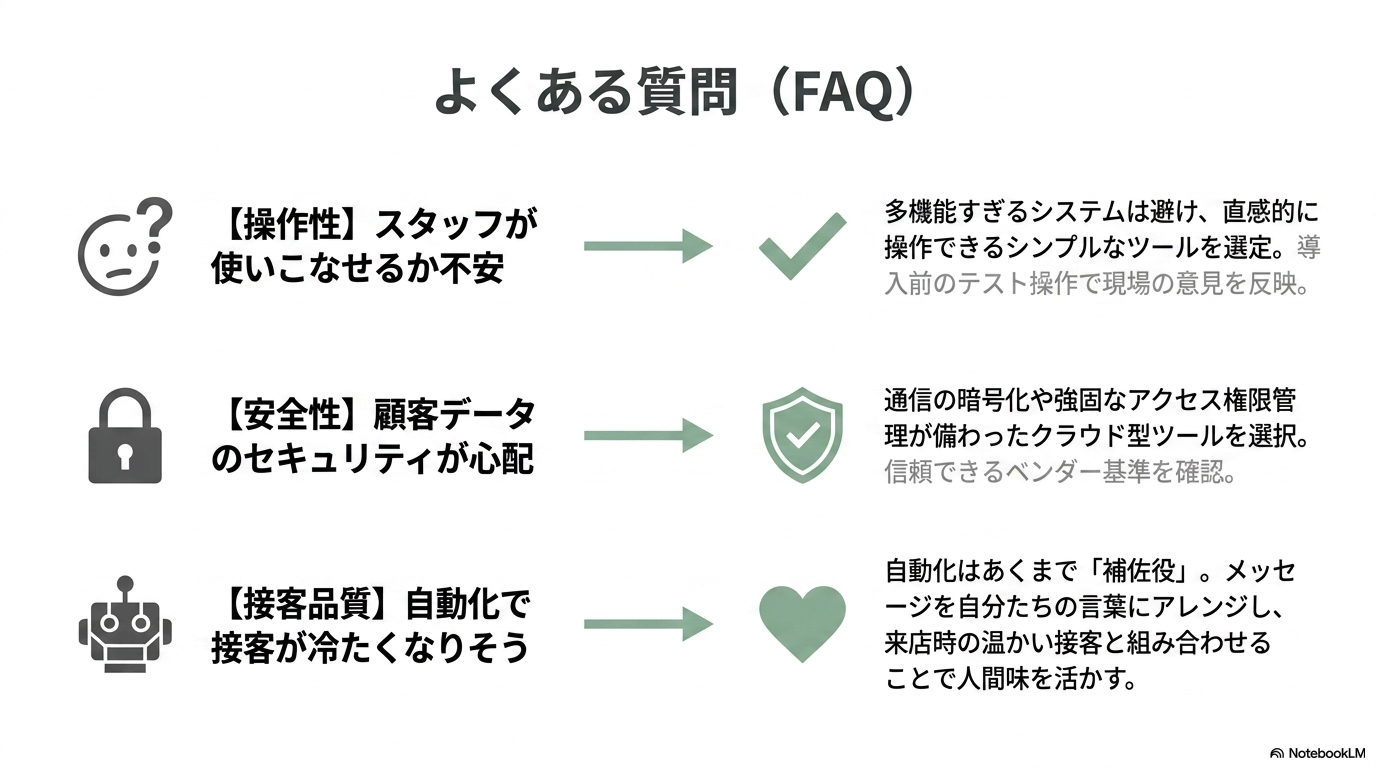 よくある質問（FAQ）

【操作性】スタッフが使いこなせるか不安

多機能すぎるシステムは避け、直感的に操作できるシンプルなツールを選定。導入前のテスト操作で現場の意見を反映。

【安全性】顧客データのセキュリティが心配

通信の暗号化や強固なアクセス権限管理が備わったクラウド型ツールを選択。信頼できるベンダー基準を確認。

【接客品質】自動化で接客が冷たくなりそう

自動化はあくまで「補佐役」。メッセージを自分たちの言葉にアレンジし、来店時の温かい接客と組み合わせることで人間味を活かす。

NotebookLM